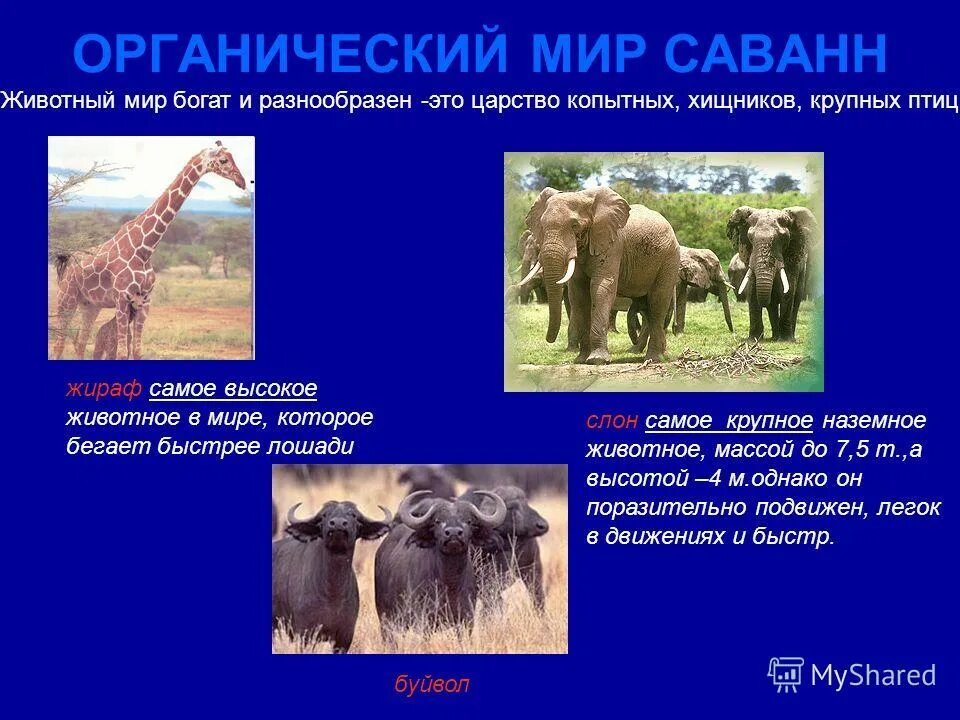 ОРГАНИЧЕСКИЙ МИР САВАНН

Животный мир богат и разнообразен -это царство копытных, хищников, крупных птиц

жираф самое высокое животное в мире, которое бегает быстрее лошади

слон самое крупное наземное животное, массой до 7,5 т.,а высотой –4 м.однако он поразительно подвижен, легок в движениях и быстр.

буйвол

MyShared